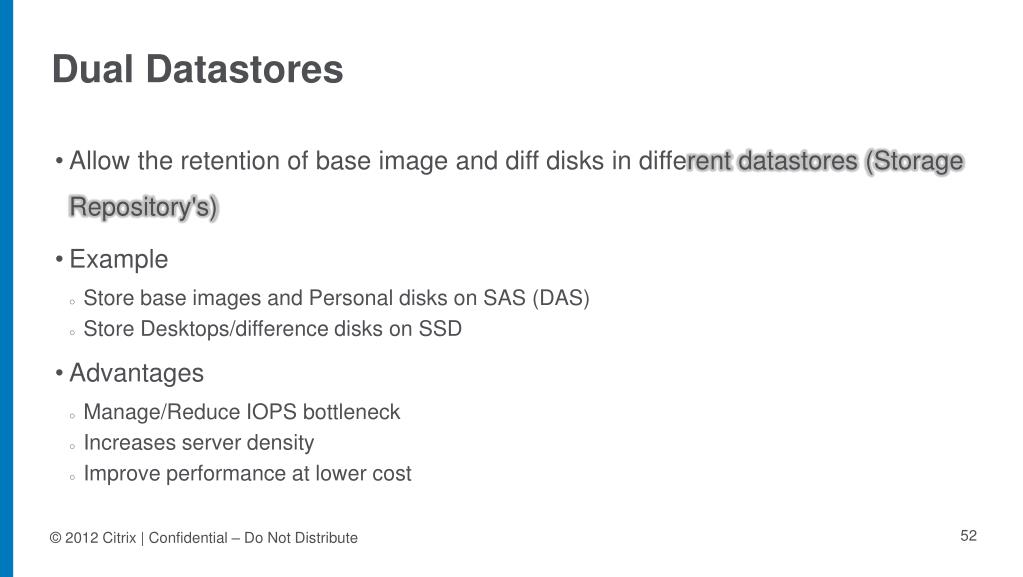 Dual Datastores

• Allow the retention of base image and diff disks in different datastores (Storage Repository's)

• Example
○ Store base images and Personal disks on SAS (DAS)
○ Store Desktops/difference disks on SSD

• Advantages
○ Manage/Reduce IOPS bottleneck
○ Increases server density
○ Improve performance at lower cost

© 2012 Citrix | Confidential – Do Not Distribute

52